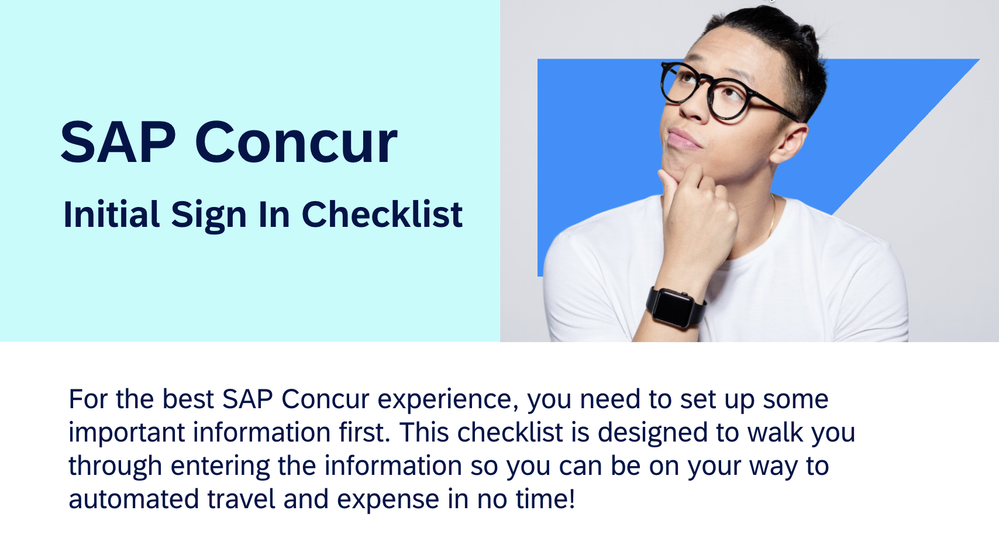 SAP Concur

Initial Sign In Checklist

For the best SAP Concur experience, you need to set up some important information first. This checklist is designed to walk you through entering the information so you can be on your way to automated travel and expense in no time!